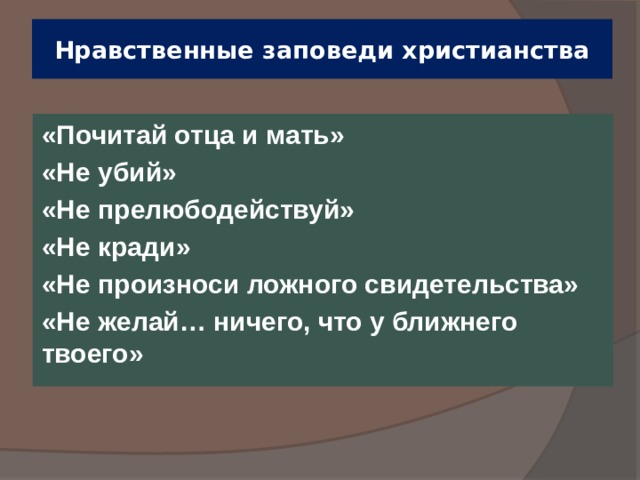 Нравственные заповеди христианства

«Почитай отца и мать»
«Не убий»
«Не прелюбодействуй»
«Не кради»
«Не произноси ложного свидетельства»
«Не желай… ничего, что у ближнего твоего»